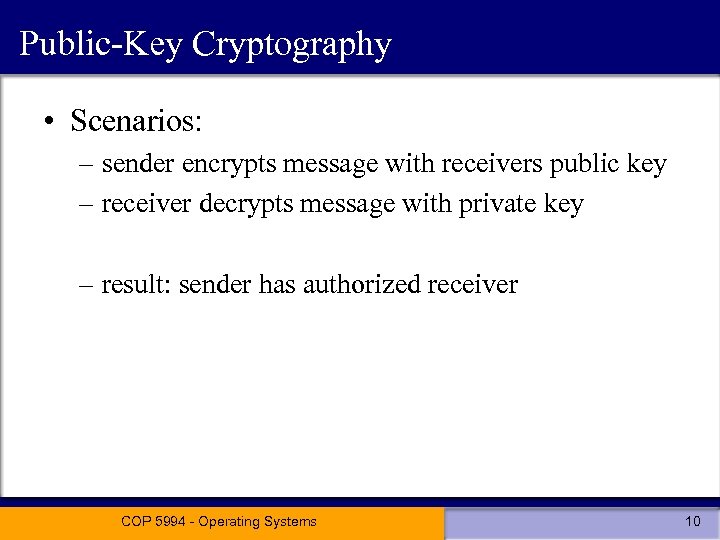 Public-Key Cryptography

• Scenarios:
– sender encrypts message with receivers public key
– receiver decrypts message with private key

– result: sender has authorized receiver

COP 5994 - Operating Systems

10